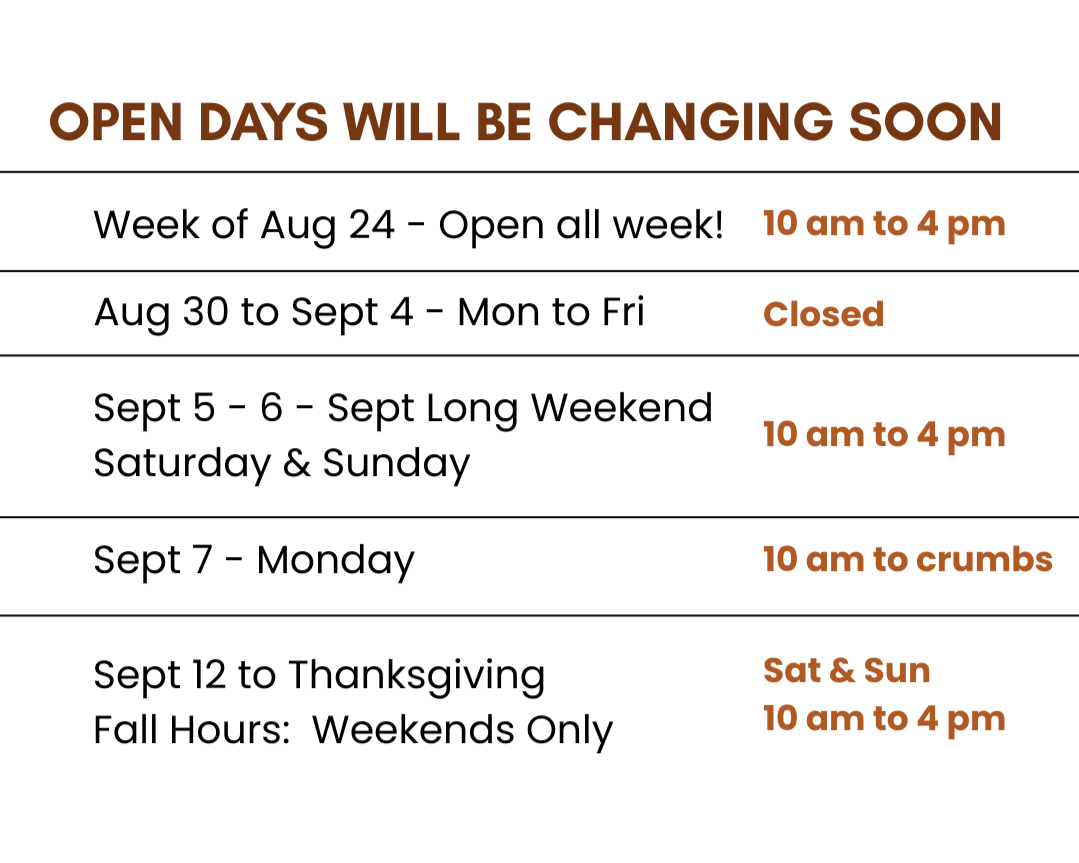 OPEN DAYS WILL BE CHANGING SOON

| | |
|---|---|
| Week of Aug 24 - Open all week! | 10 am to 4 pm |
| Aug 30 to Sept 4 - Mon to Fri | Closed |
| Sept 5 - 6 - Sept Long Weekend Saturday & Sunday | 10 am to 4 pm |
| Sept 7 - Monday | 10 am to crumbs |
| Sept 12 to Thanksgiving Fall Hours: Weekends Only | Sat & Sun 10 am to 4 pm |